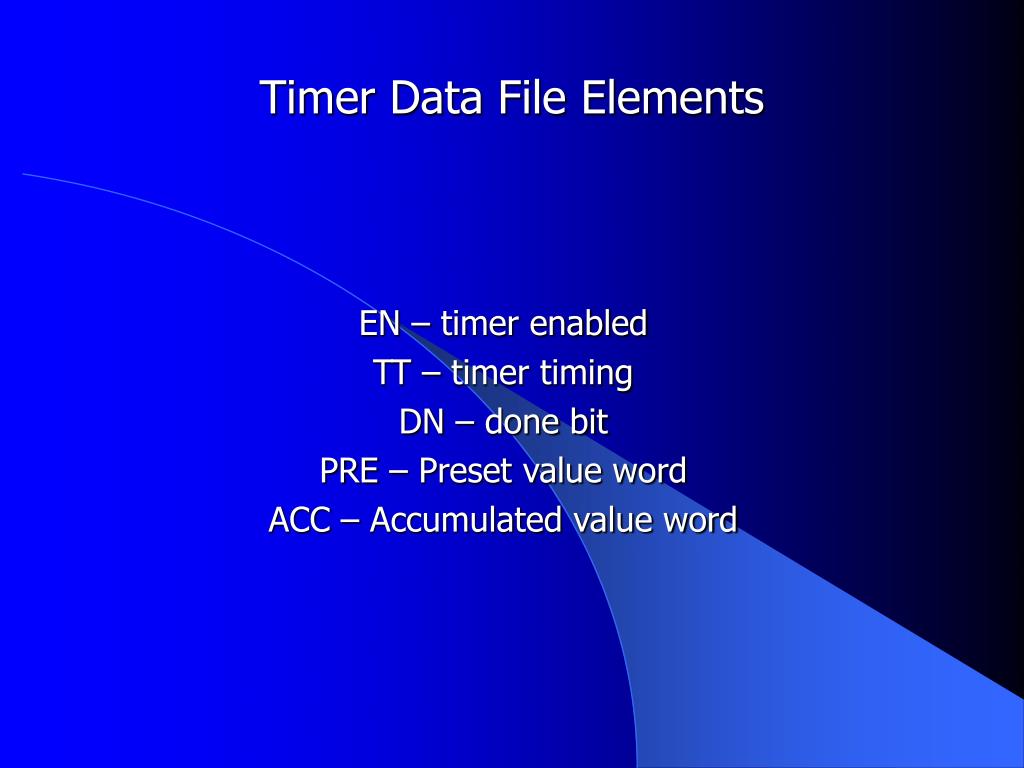 Timer Data File Elements

EN – timer enabled
TT – timer timing
DN – done bit
PRE – Preset value word
ACC – Accumulated value word